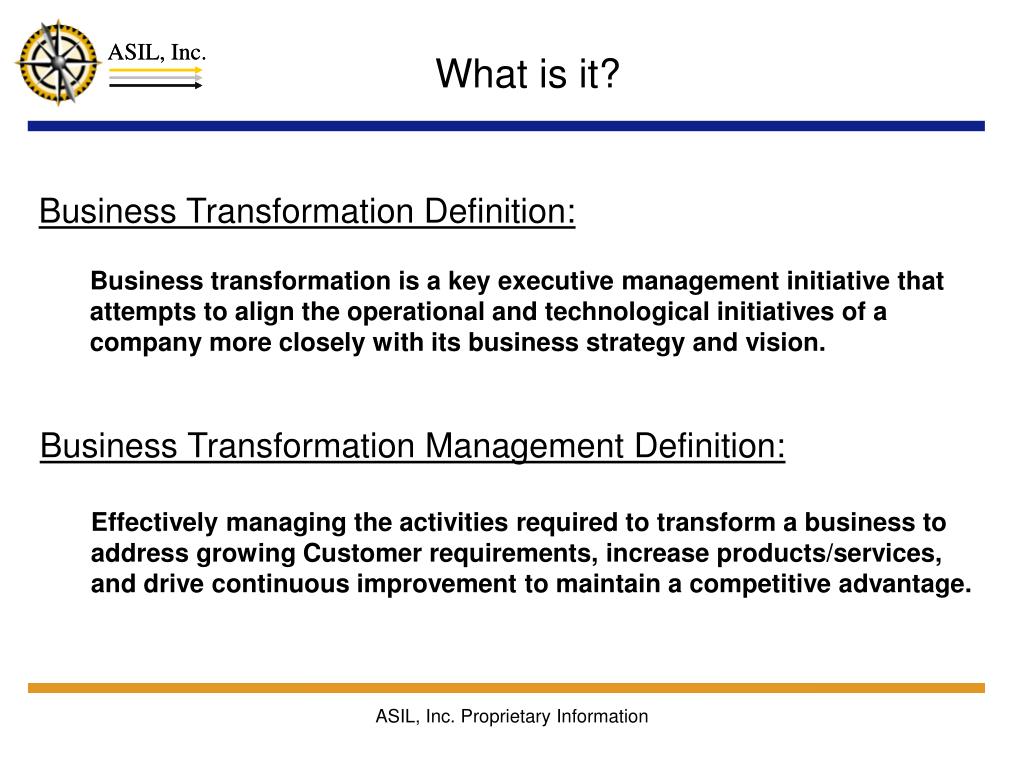 ASIL, Inc.

What is it?

Business Transformation Definition:

Business transformation is a key executive management initiative that attempts to align the operational and technological initiatives of a company more closely with its business strategy and vision.

Business Transformation Management Definition:

Effectively managing the activities required to transform a business to address growing Customer requirements, increase products/services, and drive continuous improvement to maintain a competitive advantage.

ASIL, Inc. Proprietary Information